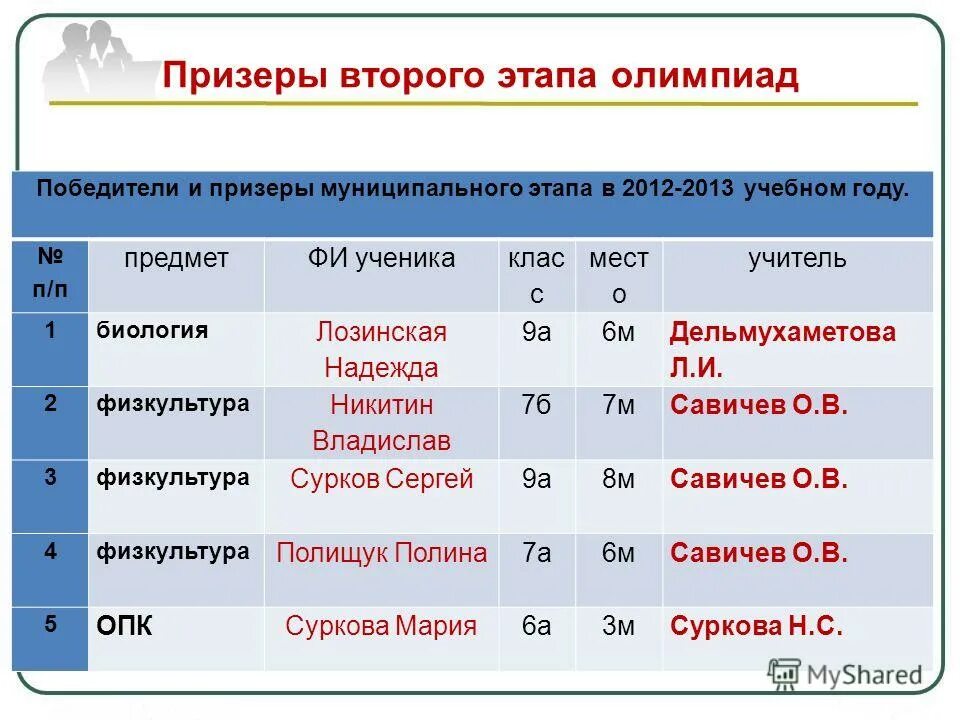 Призеры второго этапа олимпиад

Победители и призеры муниципального этапа в 2012-2013 учебном году.

| № п/п | предмет | ФИ ученика | класс | место | учитель |
|---|---|---|---|---|---|
| 1 | биология | Лозинская Надежда | 9а | 6м | Дельмухаметова Л.И. |
| 2 | физкультура | Никитин Владислав | 7б | 7м | Савичев О.В. |
| 3 | физкультура | Сурков Сергей | 9а | 8м | Савичев О.В. |
| 4 | физкультура | Полищук Полина | 7а | 6м | Савичев О.В. |
| 5 | ОПК | Суркова Мария | 6а | 3м | Суркова Н.С. |

MyShared